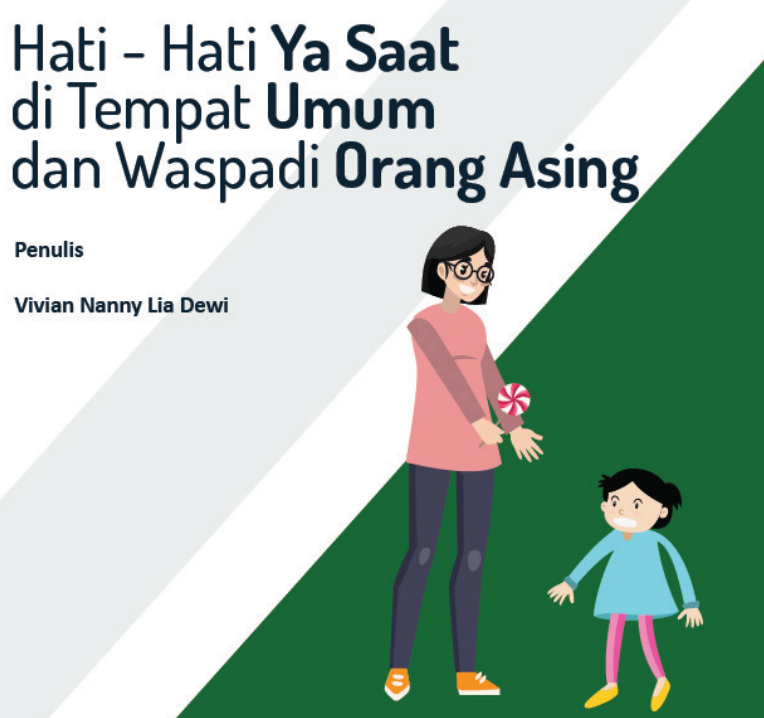 Hati - Hati Ya Saat di Tempat Umum dan Waspadi Orang Asing

Penulis

Vivian Nanny Lia Dewi